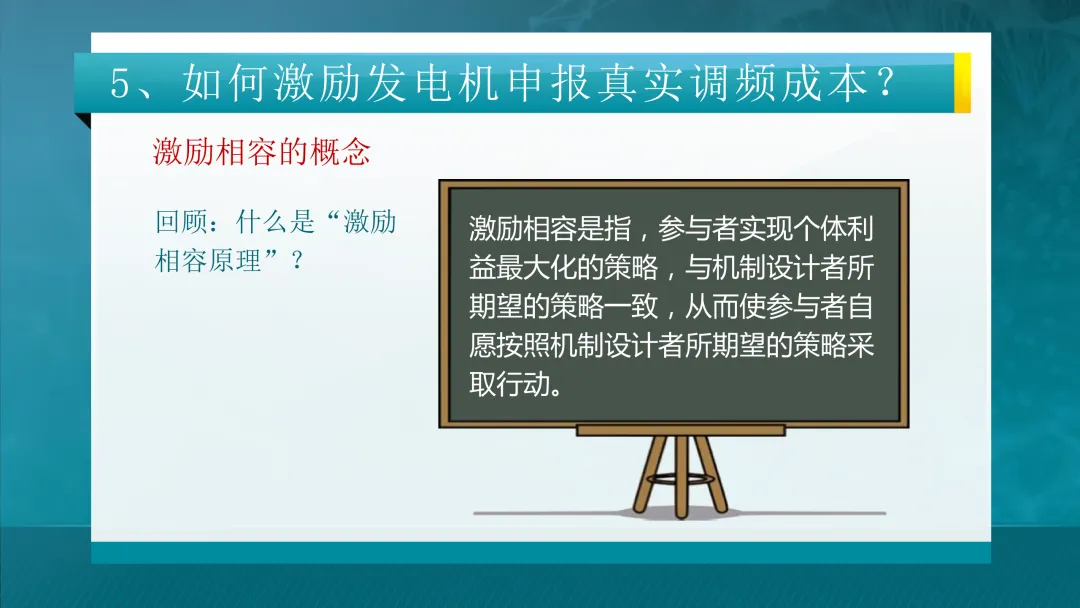 5、如何激励发电机申报真实调频成本？

激励相容的概念

回顾：什么是“激励相容原理”？

激励相容是指，参与者实现个体利益最大化的策略，与机制设计者所期望的策略一致，从而使参与者自愿按照机制设计者所期望的策略采取行动。